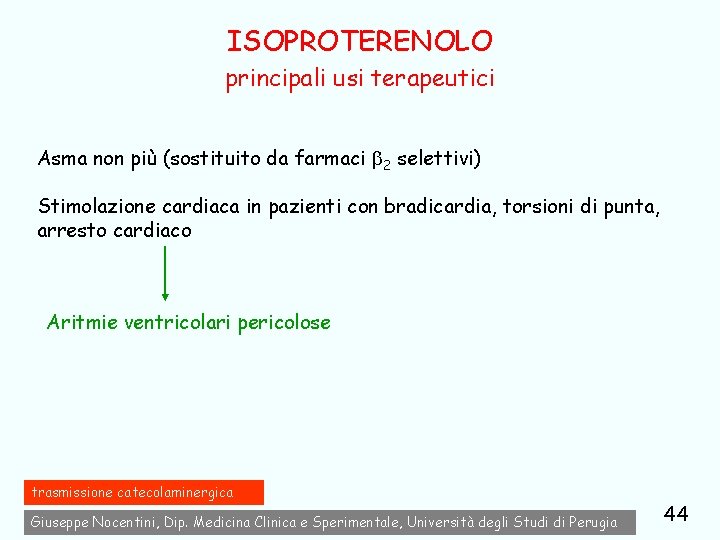 ISOPROTERENOLO
principali usi terapeutici

Asma non più (sostituito da farmaci $\beta_2$ selettivi)

Stimolazione cardiaca in pazienti con bradicardia, torsioni di punta, arresto cardiaco

Aritmie ventricolari pericolose

trasmissione catecolaminergica

Giuseppe Nocentini, Dip. Medicina Clinica e Sperimentale, Università degli Studi di Perugia

44